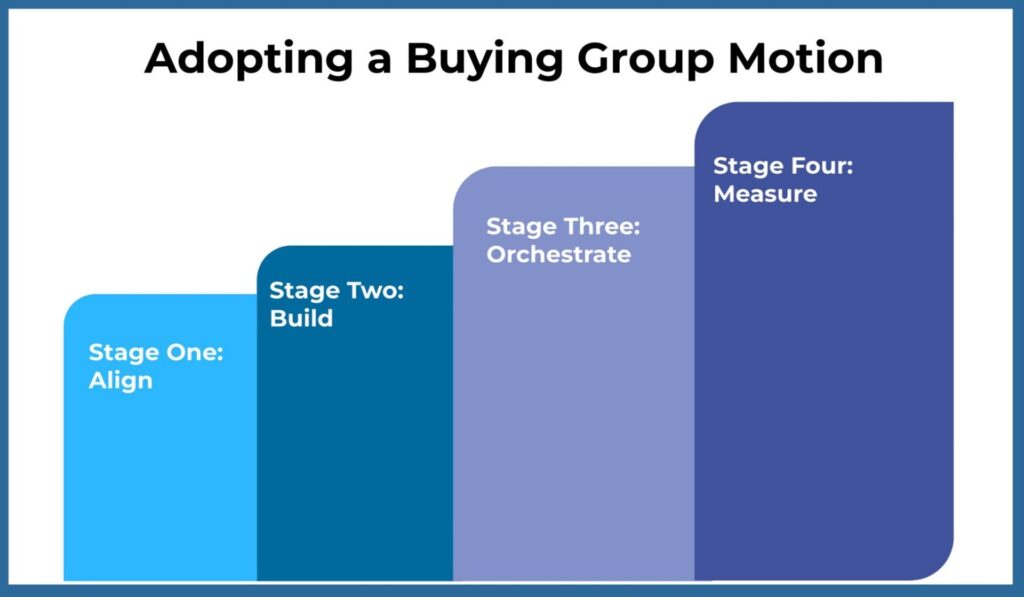 Adopting a Buying Group Motion

Stage One: Align

Stage Two: Build

Stage Three: Orchestrate

Stage Four: Measure